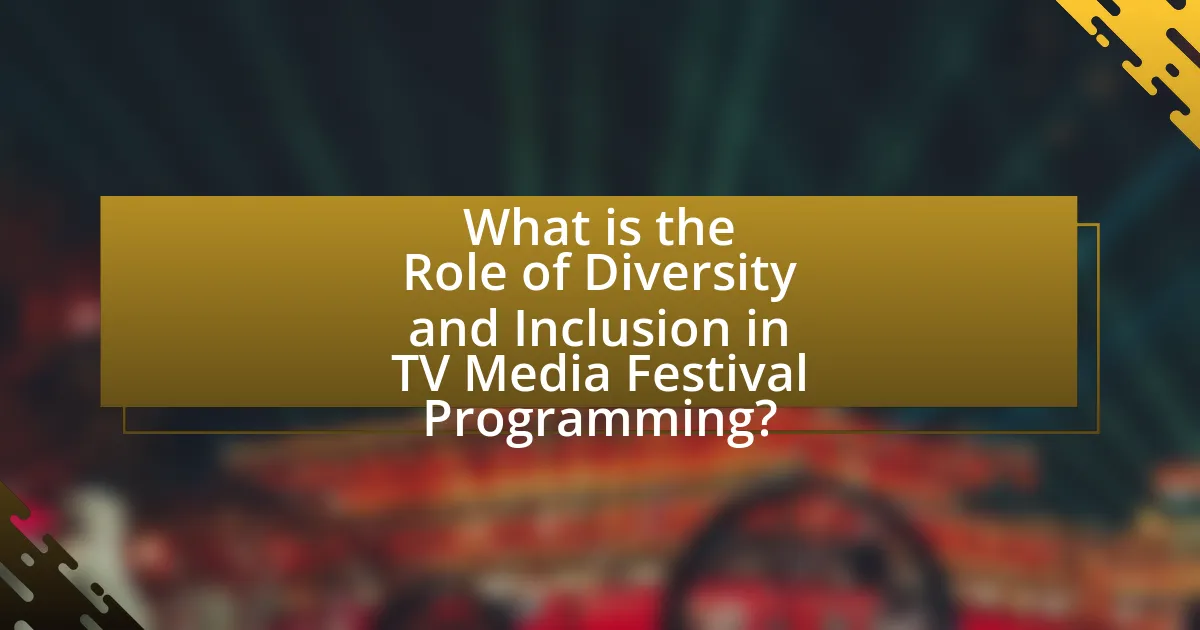 What is the Role of Diversity and Inclusion in TV Media Festival Programming?